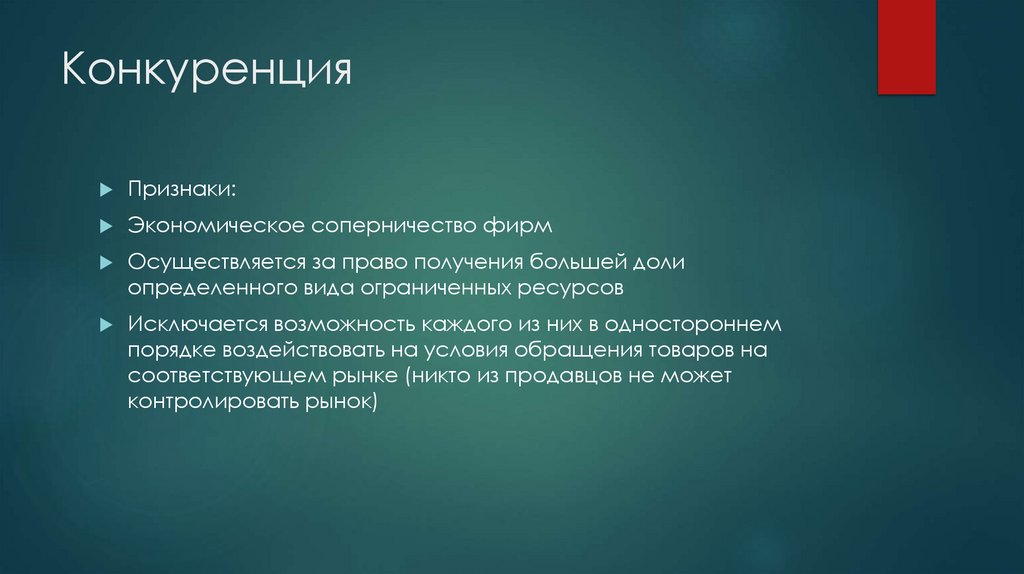 Конкуренция

Признаки:

Экономическое соперничество фирм

Осуществляется за право получения большей доли определенного вида ограниченных ресурсов

Исключается возможность каждого из них в одностороннем порядке воздействовать на условия обращения товаров на соответствующем рынке (никто из продавцов не может контролировать рынок)